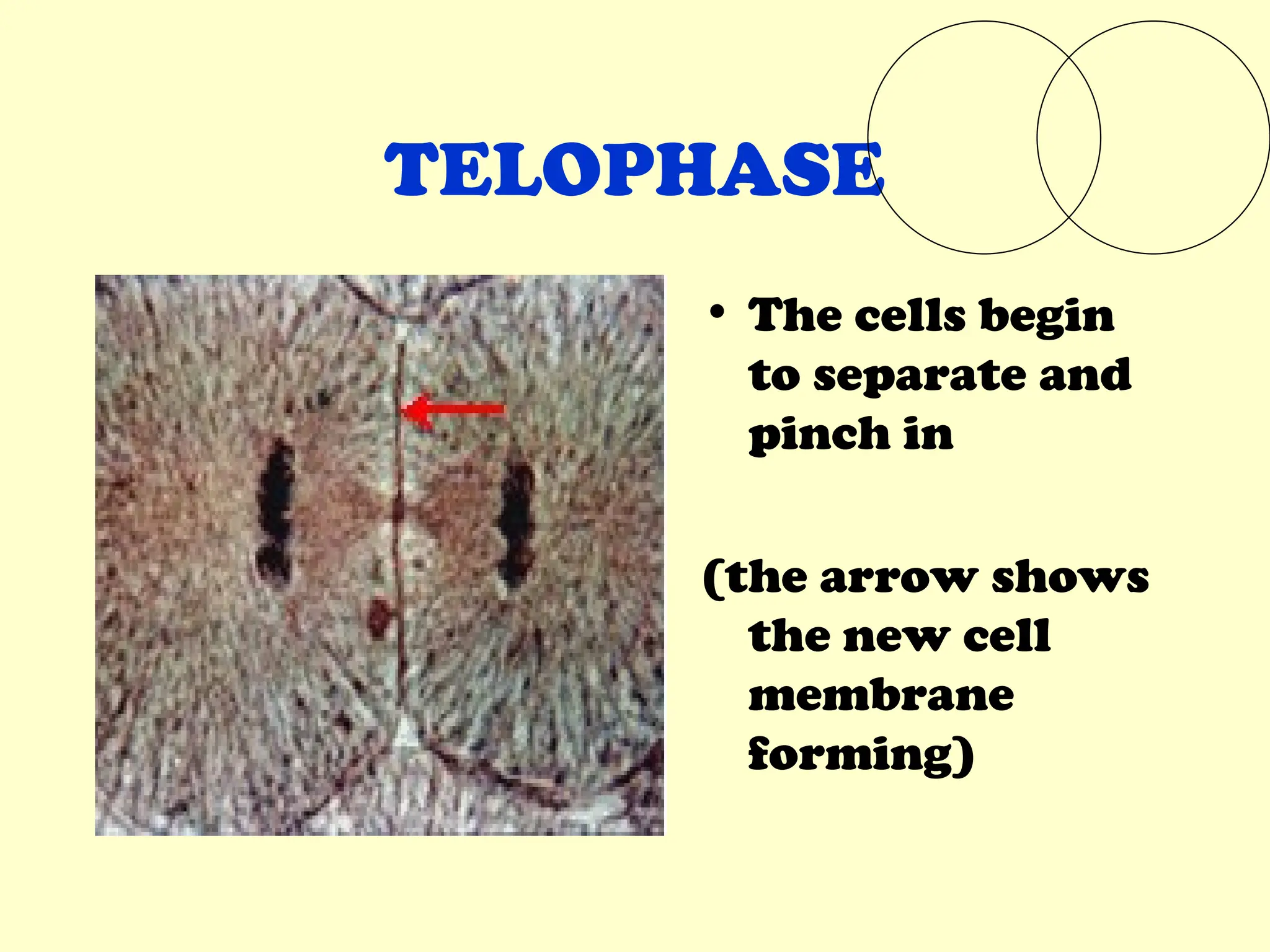 TELOPHASE

• The cells begin to separate and pinch in

(the arrow shows the new cell membrane forming)